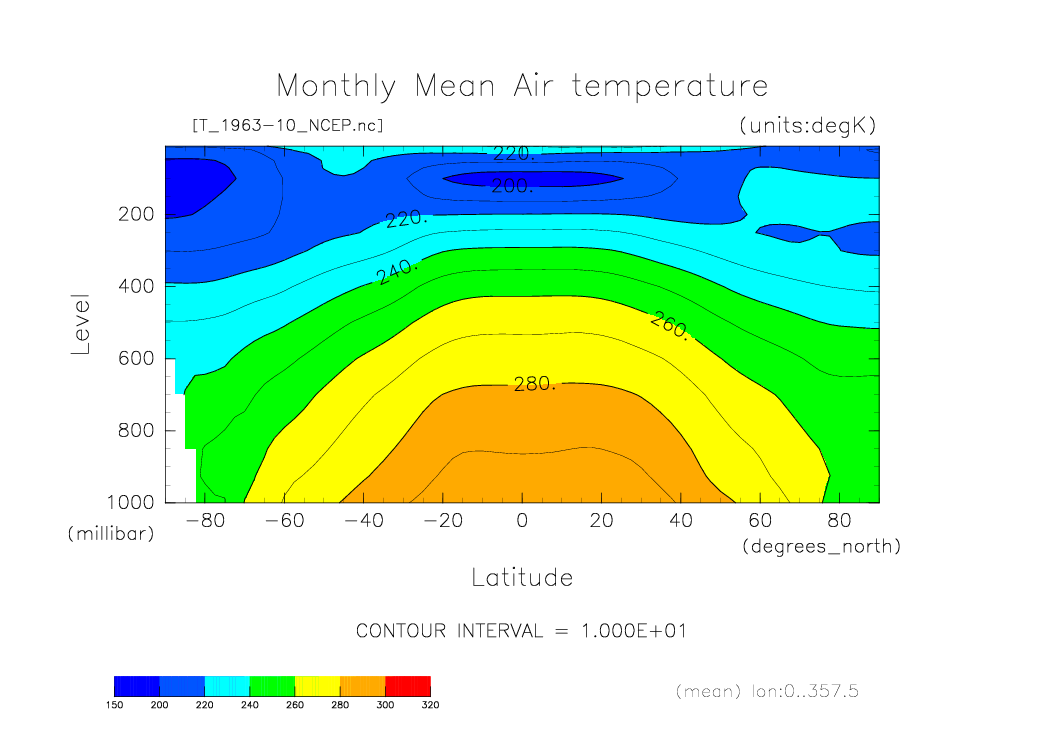 Monthly Mean Air temperature

[T_1963-10_NCEP.nc]

(units:degK)

220.
200.
220.
240.
260.
280.

Level

200
400
600
800
1000

(millibar)

-80 -60 -40 -20 0 20 40 60 80

(degrees_north)

Latitude

CONTOUR INTERVAL = 1.000E+01

150 200 220 240 260 280 300 320

(mean) lon:0..357.5